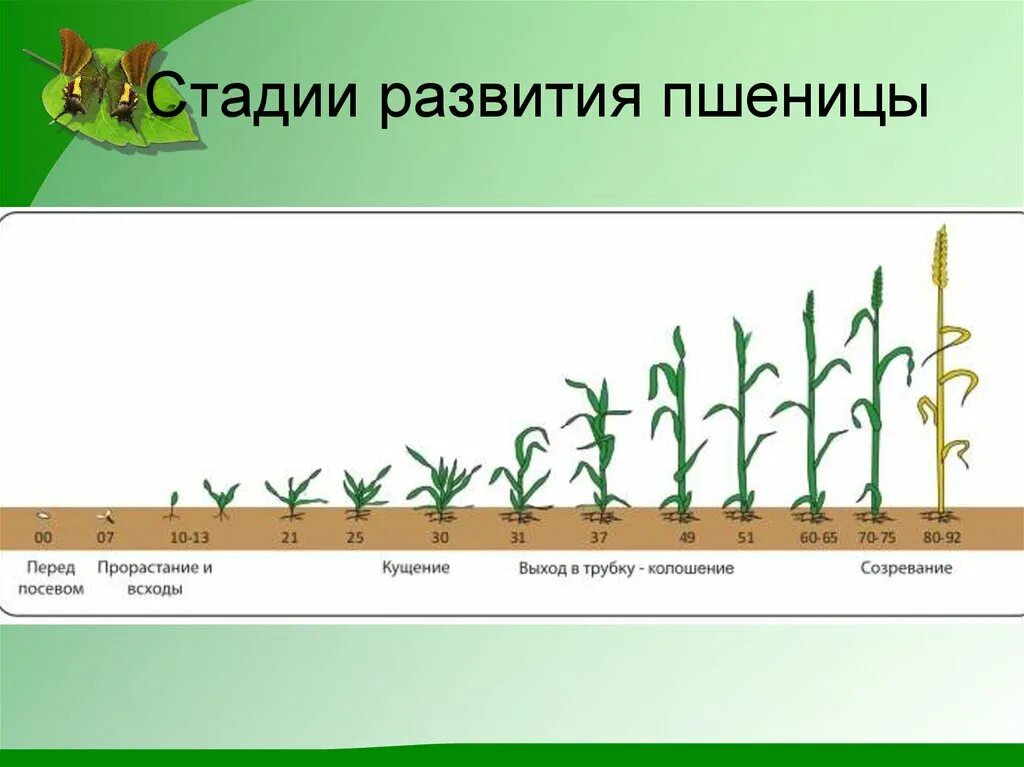 Стадии развития пшеницы

00 07 10-13 21 25 30 31 37 49 51 60-65 70-75 80-92

Перед посевом

Прорастание и всходы

Кущение

Выход в трубку - колошение

Созревание